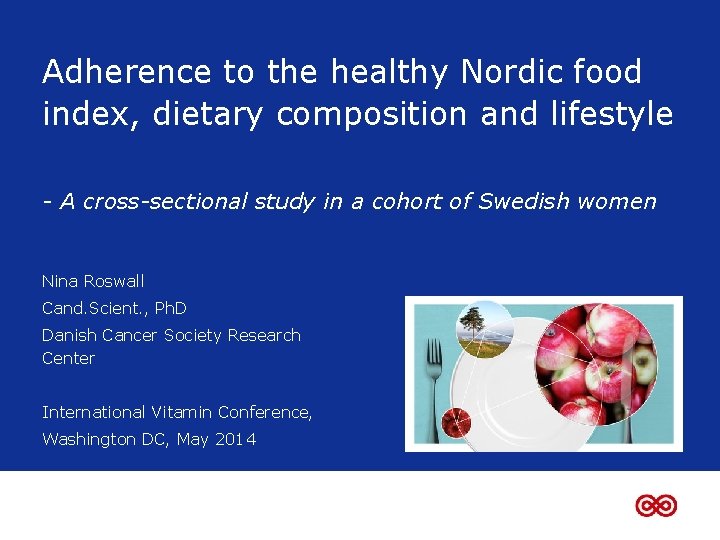 Adherence to the healthy Nordic food index, dietary composition and lifestyle

- A cross-sectional study in a cohort of Swedish women

Nina Roswall

Cand.Scient., PhD

Danish Cancer Society Research Center

International Vitamin Conference,

Washington DC, May 2014